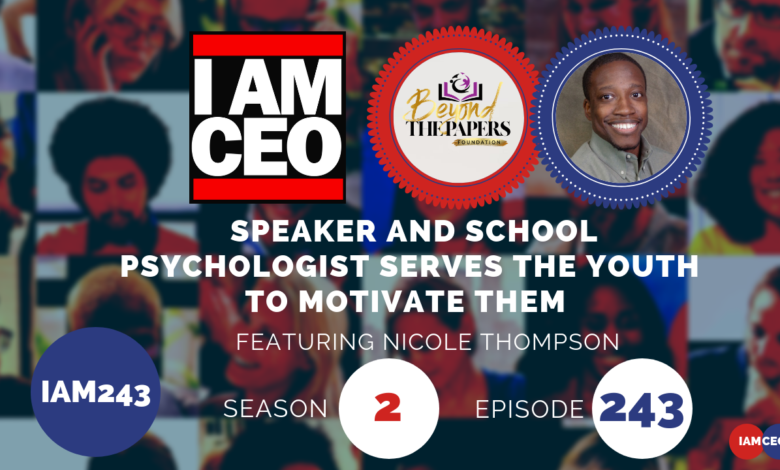 I AM CEO

Beyond THE PAPERS FOUNDATION

SPEAKER AND SCHOOL PSYCHOLOGIST SERVES THE YOUTH TO MOTIVATE THEM

FEATURING NICOLE THOMPSON

IAM243

SEASON 2

EPISODE 243

IAMCEO